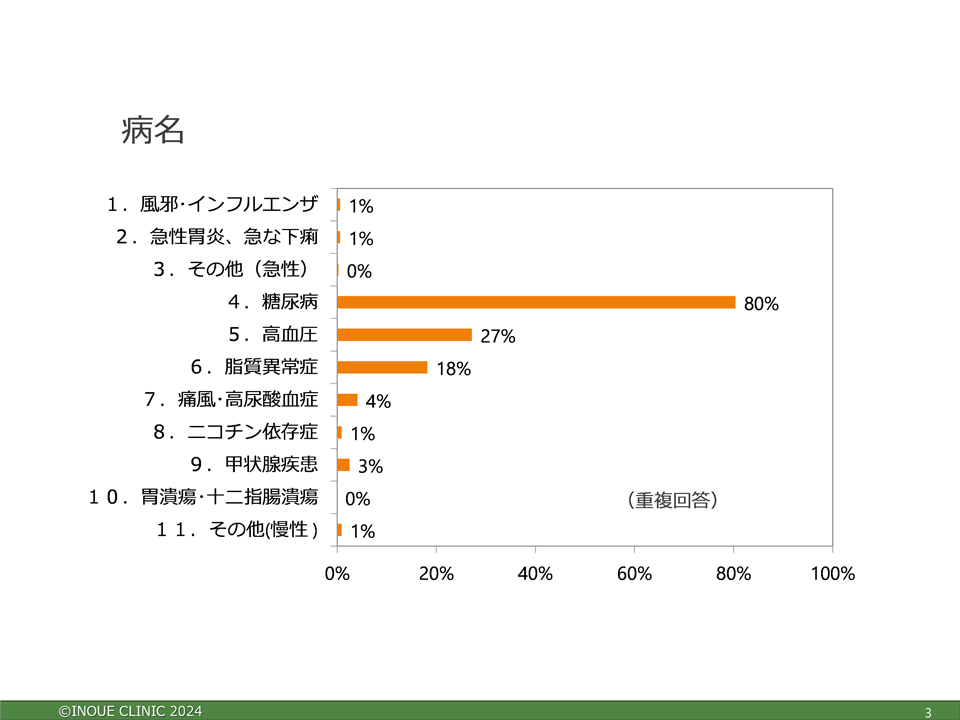 病名

１．風邪･インフルエンザ 1%
２．急性胃炎、急な下痢 1%
３．その他（急性） 0%
４．糖尿病 80%
５．高血圧 27%
６．脂質異常症 18%
７．痛風･高尿酸血症 4%
８．ニコチン依存症 1%
９．甲状腺疾患 3%
１０．胃潰瘍･十二指腸潰瘍 0%
１１．その他(慢性) 1%

（重複回答）

0% 20% 40% 60% 80% 100%

©INOUE CLINIC 2024

3